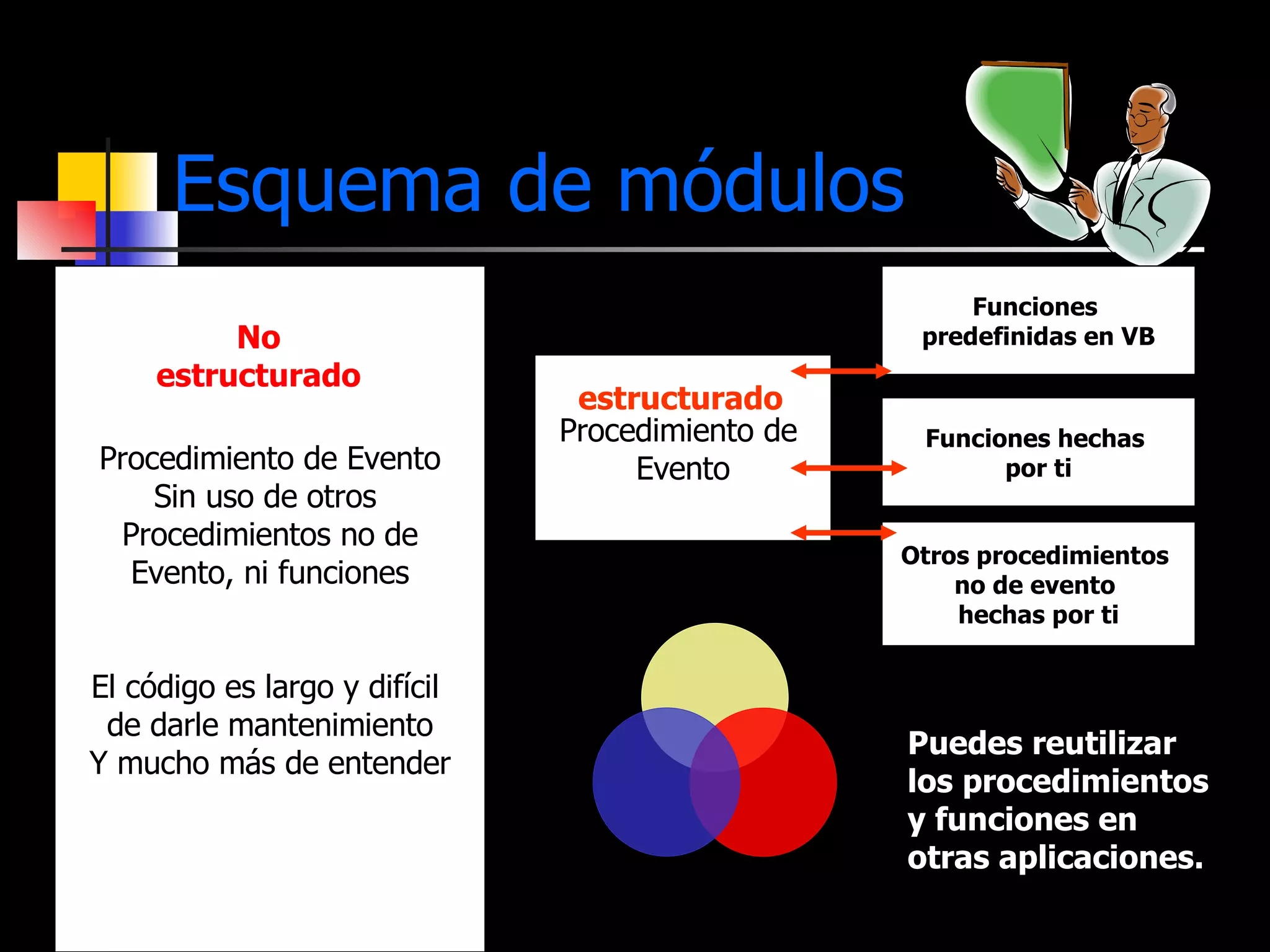 Esquema de módulos

No estructurado

Procedimiento de Evento Sin uso de otros Procedimientos no de Evento, ni funciones

El código es largo y difícil de darle mantenimiento Y mucho más de entender

estructurado
Procedimiento de Evento

Funciones predefinidas en VB

Funciones hechas por ti

Otros procedimientos no de evento hechas por ti

Puedes reutilizar los procedimientos y funciones en otras aplicaciones.